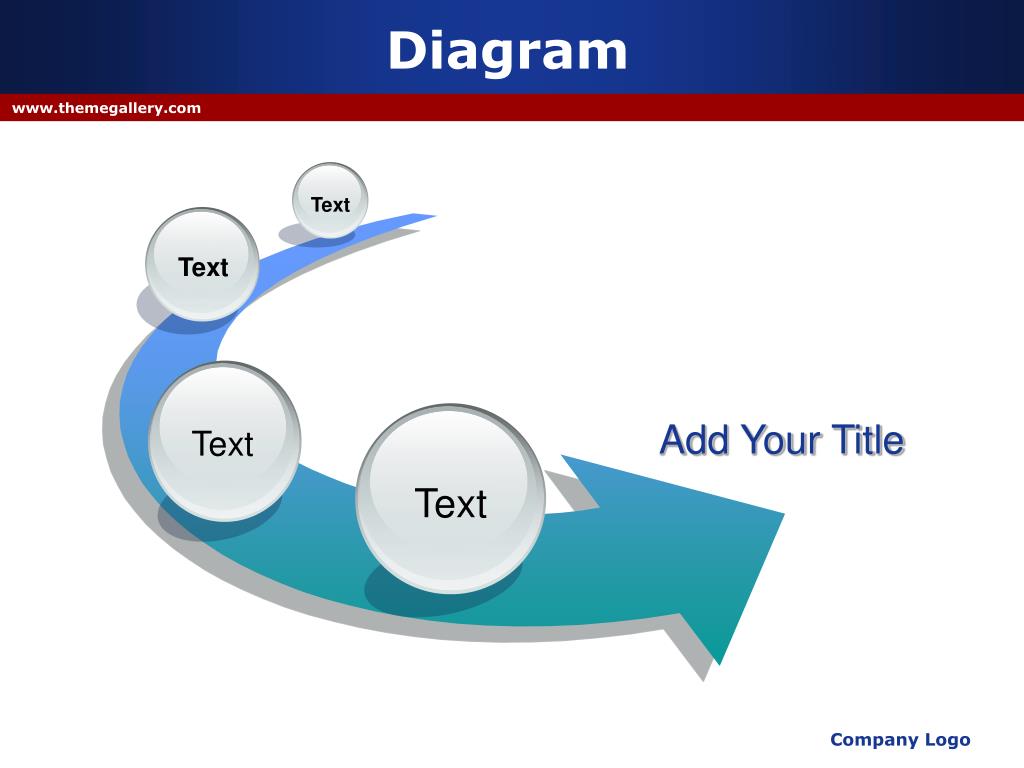 Diagram

www.themegallery.com

Text

Text

Text

Text

Add Your Title

Company Logo